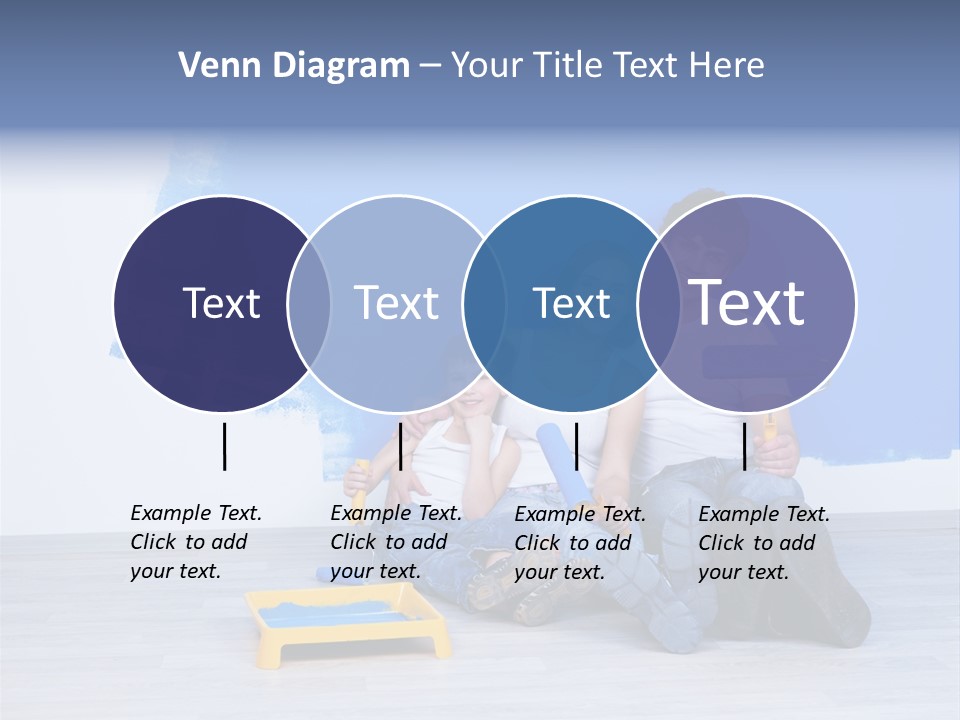 Venn Diagram – Your Title Text Here

Text

Text

Text

Text

Example Text. Click to add your text.

Example Text. Click to add your text.

Example Text. Click to add your text.

Example Text. Click to add your text.